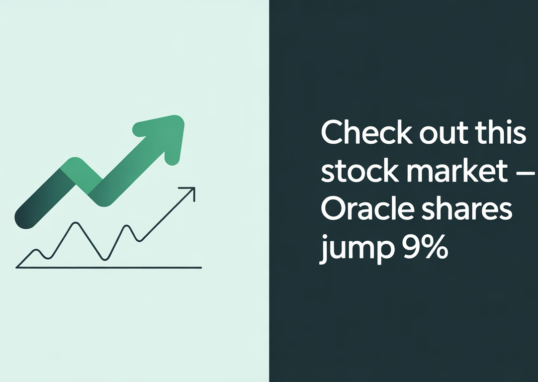 Check out this stock market – Oracle shares jump 9%